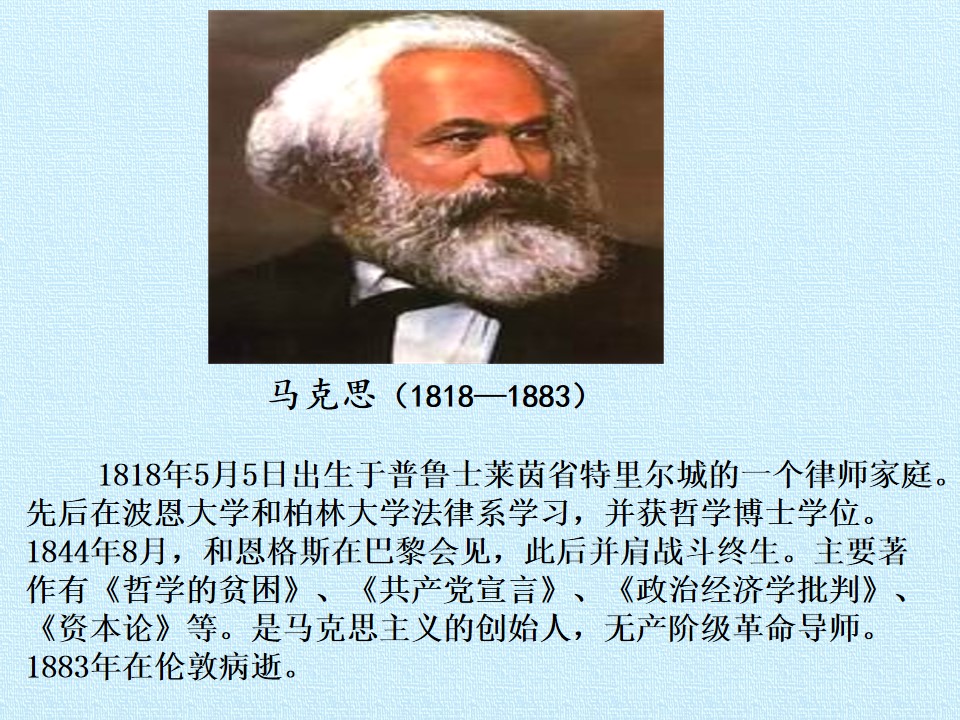 马克思（1818—1883）

1818年5月5日出生于普鲁士莱茵省特里尔城的一个律师家庭。先后在波恩大学和柏林大学法律系学习，并获哲学博士学位。1844年8月，和恩格斯在巴黎会见，此后并肩战斗终生。主要著作有《哲学的贫困》、《共产党宣言》、《政治经济学批判》、《资本论》等。是马克思主义的创始人，无产阶级革命导师。1883年在伦敦病逝。